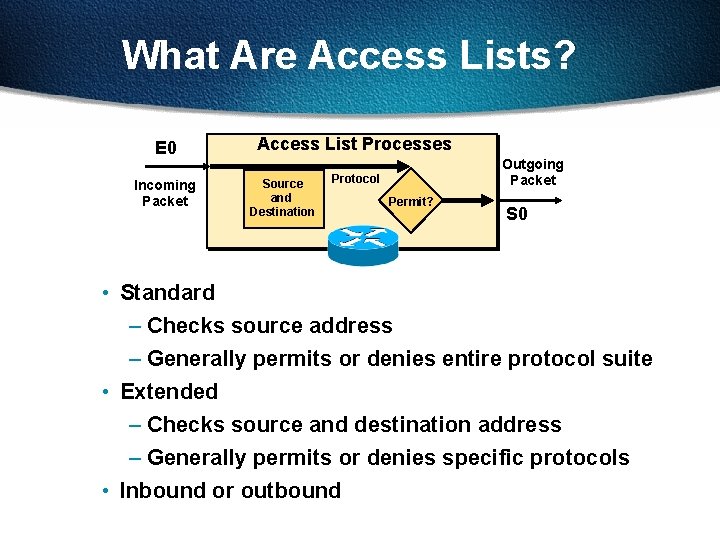 What Are Access Lists?

E0

Incoming Packet

Access List Processes

Source and Destination

Protocol

Permit?

Outgoing Packet

S0

• Standard
– Checks source address
– Generally permits or denies entire protocol suite
• Extended
– Checks source and destination address
– Generally permits or denies specific protocols
• Inbound or outbound